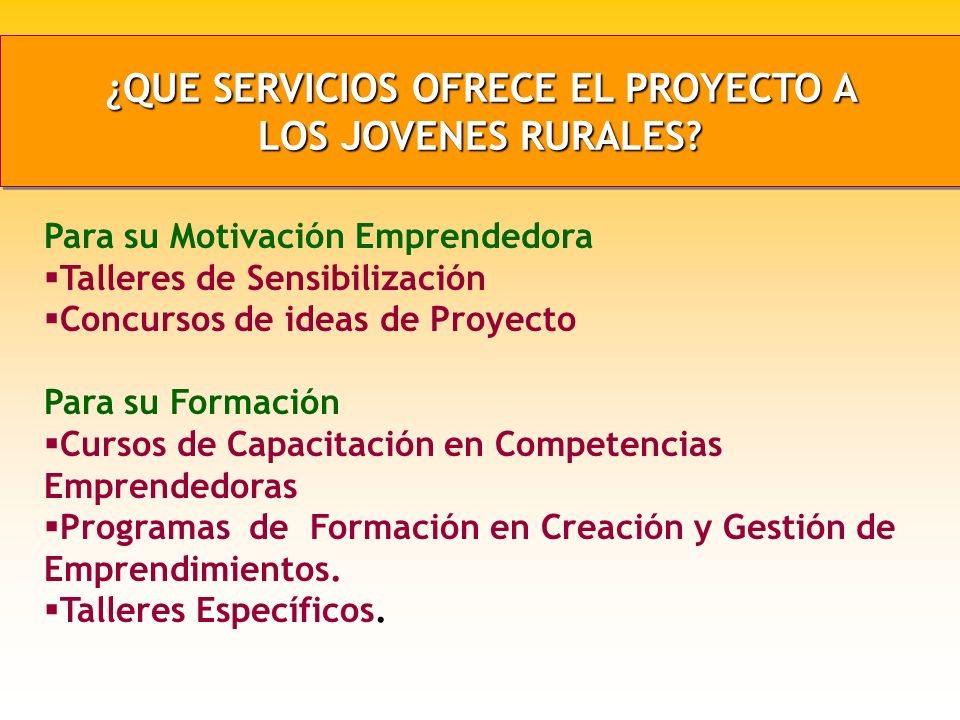 ¿QUE SERVICIOS OFRECE EL PROYECTO A LOS JOVENES RURALES?

Para su Motivación Emprendedora
▪Talleres de Sensibilización
▪Concursos de ideas de Proyecto

Para su Formación
▪Cursos de Capacitación en Competencias Emprendedoras
▪Programas de Formación en Creación y Gestión de Emprendimientos.
▪Talleres Específicos.